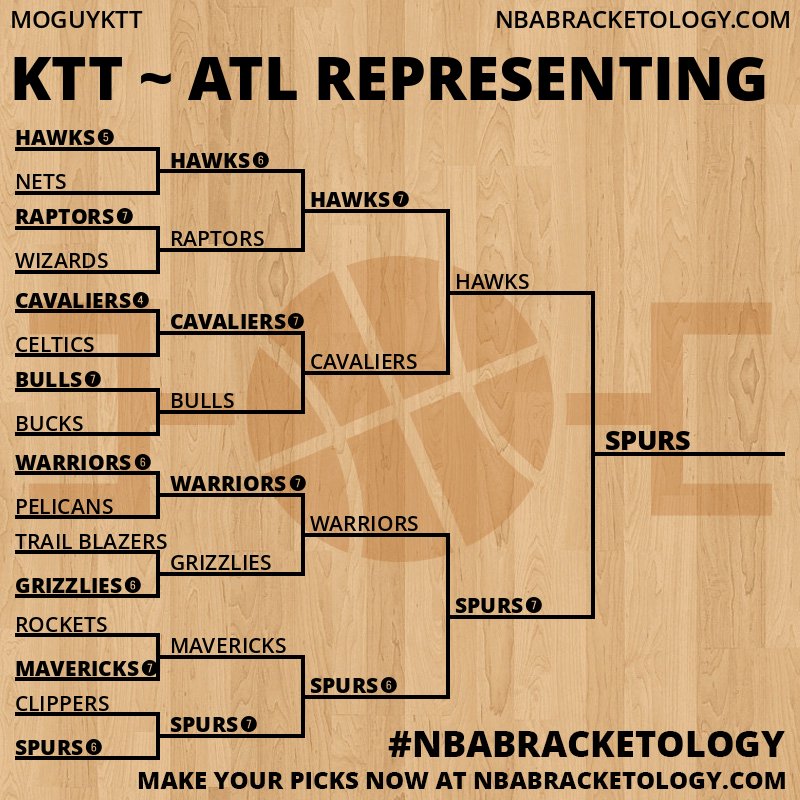 MOGUYKTT

NBABRACKETOLOGY.COM

KTT ~ ATL REPRESENTING

HAWKS 5
NETS
RAPTORS 7
WIZARDS
CAVALIERS 4
CELTICS
BULLS 7
BUCKS
WARRIORS 6
PELICANS
TRAIL BLAZERS
GRIZZLIES 6
ROCKETS
MAVERICKS 7
CLIPPERS
SPURS 6

HAWKS 6
RAPTORS
CAVALIERS 7
BULLS
WARRIORS 7
GRIZZLIES
MAVERICKS
SPURS 7

HAWKS 7
CAVALIERS
WARRIORS
SPURS 6

HAWKS
SPURS 7

SPURS

#NBABRACKETOLOGY

MAKE YOUR PICKS NOW AT NBABRACKETOLOGY.COM